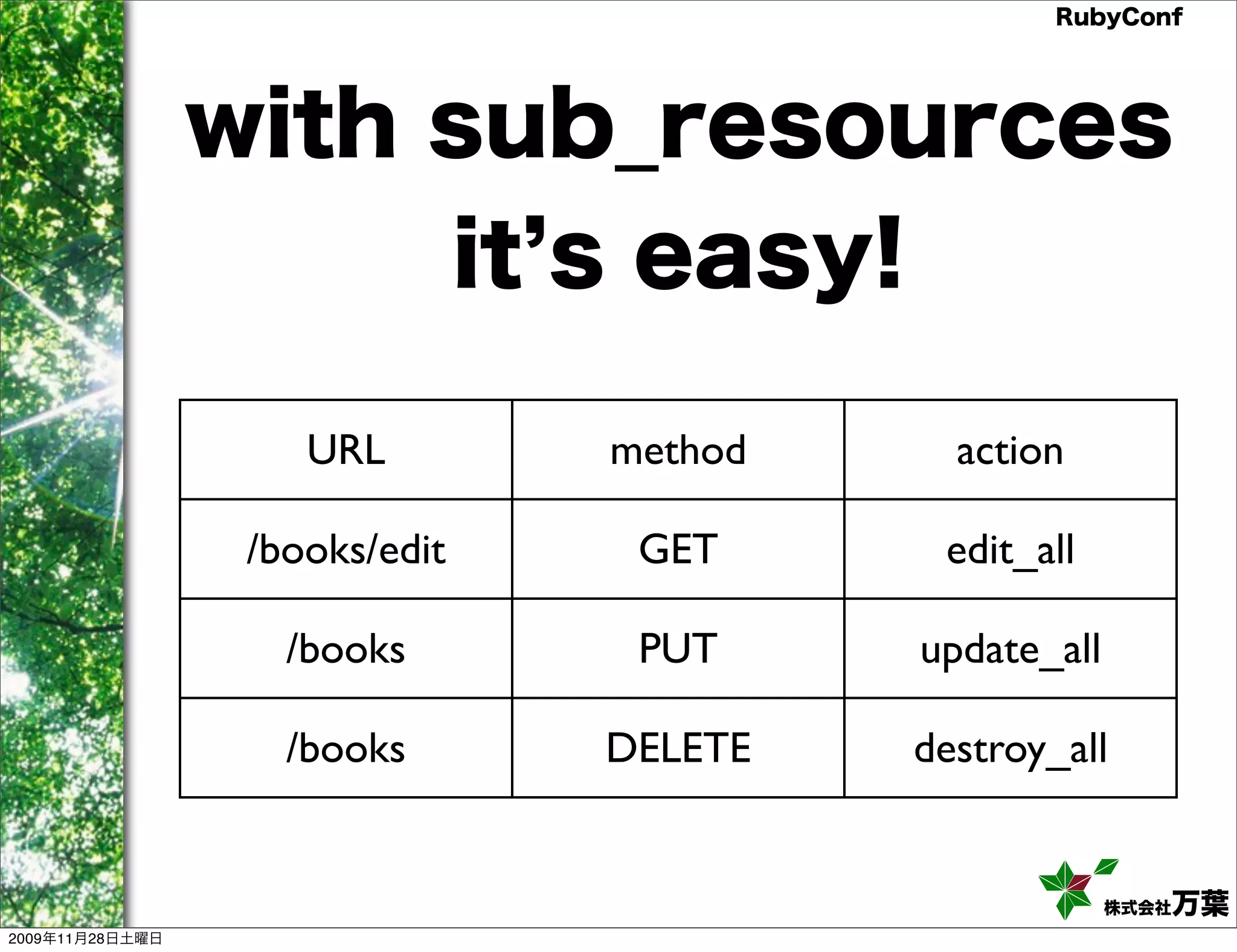 RubyConf

with sub_resources
it's easy!

| URL | method | action |
|---|---|---|
| /books/edit | GET | edit_all |
| /books | PUT | update_all |
| /books | DELETE | destroy_all |

株式会社万葉

2009年11月28日土曜日